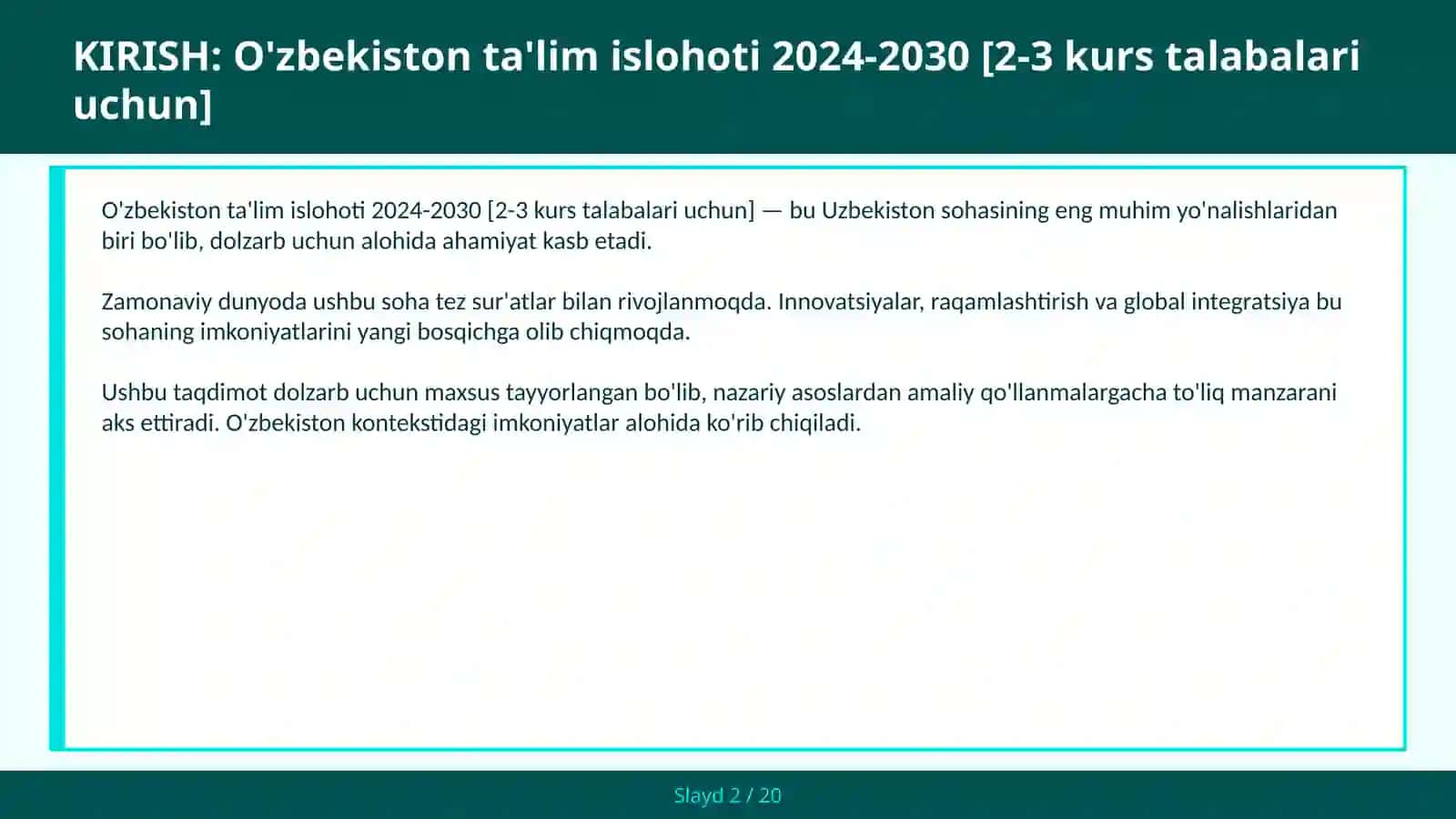 KIRISH: O'zbekiston ta'lim islohoti 2024-2030 [2-3 kurs talabalari uchun]

O'zbekiston ta'lim islohoti 2024-2030 [2-3 kurs talabalari uchun] — bu Uzbekiston sohasining eng muhim yo'nalishlaridan biri bo'lib, dolzarb uchun alohida ahamiyat kasb etadi.

Zamonaviy dunyoda ushbu soha tez sur'atlar bilan rivojlanmoqda. Innovatsiyalar, raqamlashtirish va global integratsiya bu sohaning imkoniyatlarini yangi bosqichga olib chiqmoqda.

Ushbu taqdimot dolzarb uchun maxsus tayyorlangan bo'lib, nazariy asoslardan amaliy qo'llanmalargacha to'liq manzarani aks ettiradi. O'zbekiston kontekstidagi imkoniyatlar alohida ko'rib chiqiladi.

Slayd 2 / 20